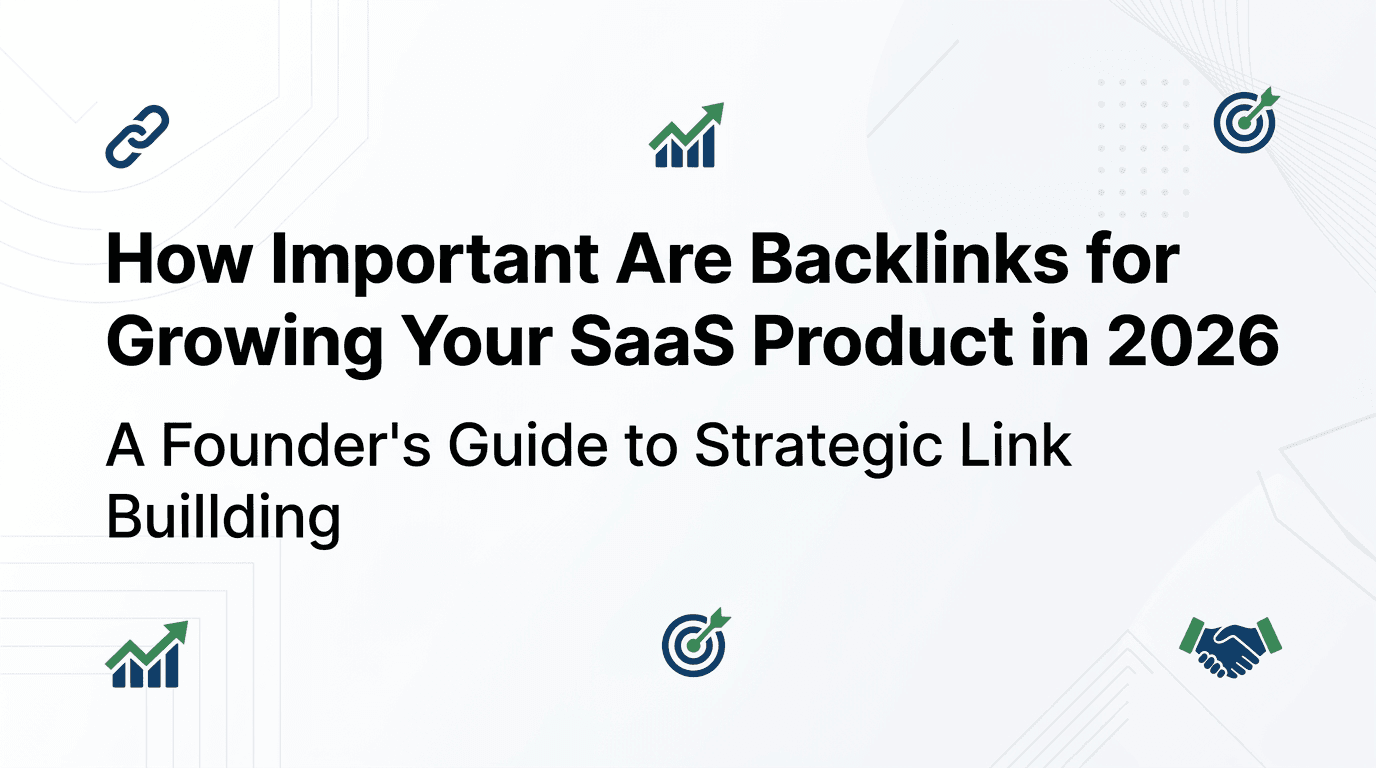 How Important Are Backlinks for Growing Your SaaS Product in 2026

A Founder's Guide to Strategic Link Buillding